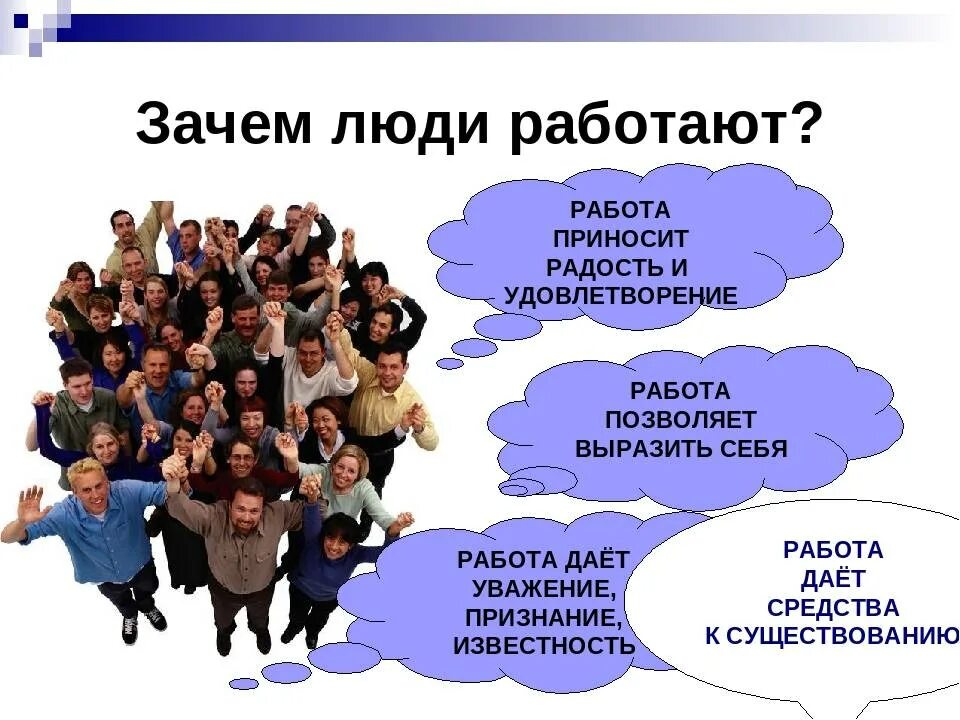 Зачем люди работают?

РАБОТА ПРИНОСИТ РАДОСТЬ И УДОВЛЕТВОРЕНИЕ

РАБОТА ПОЗВОЛЯЕТ ВЫРАЗИТЬ СЕБЯ

РАБОТА ДАЁТ УВАЖЕНИЕ, ПРИЗНАНИЕ, ИЗВЕСТНОСТЬ

РАБОТА ДАЁТ СРЕДСТВА К СУЩЕСТВОВАНИЮ